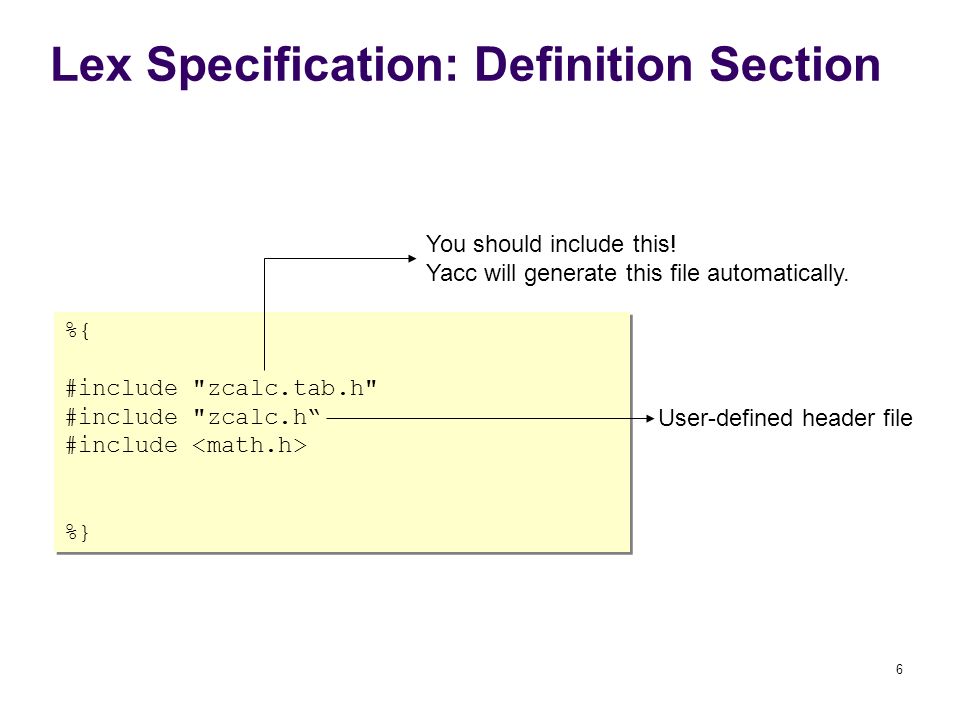 Lex Specification: Definition Section

You should include this!
Yacc will generate this file automatically.

%{

#include "zcalc.tab.h"
#include "zcalc.h“
#include <math.h>

%}

User-defined header file

6